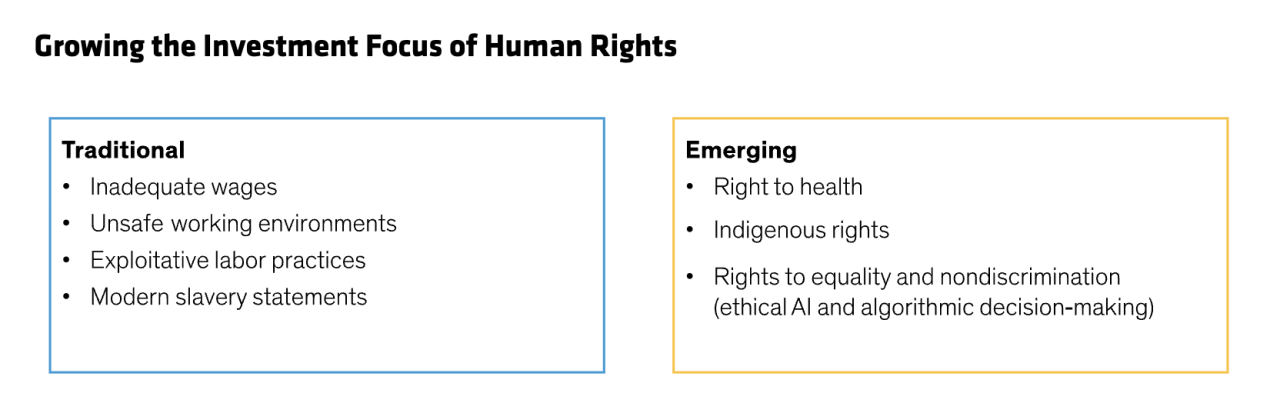 Growing the Investment Focus of Human Rights

Traditional
• Inadequate wages
• Unsafe working environments
• Exploitative labor practices
• Modern slavery statements

Emerging
• Right to health
• Indigenous rights
• Rights to equality and nondiscrimination (ethical AI and algorithmic decision-making)